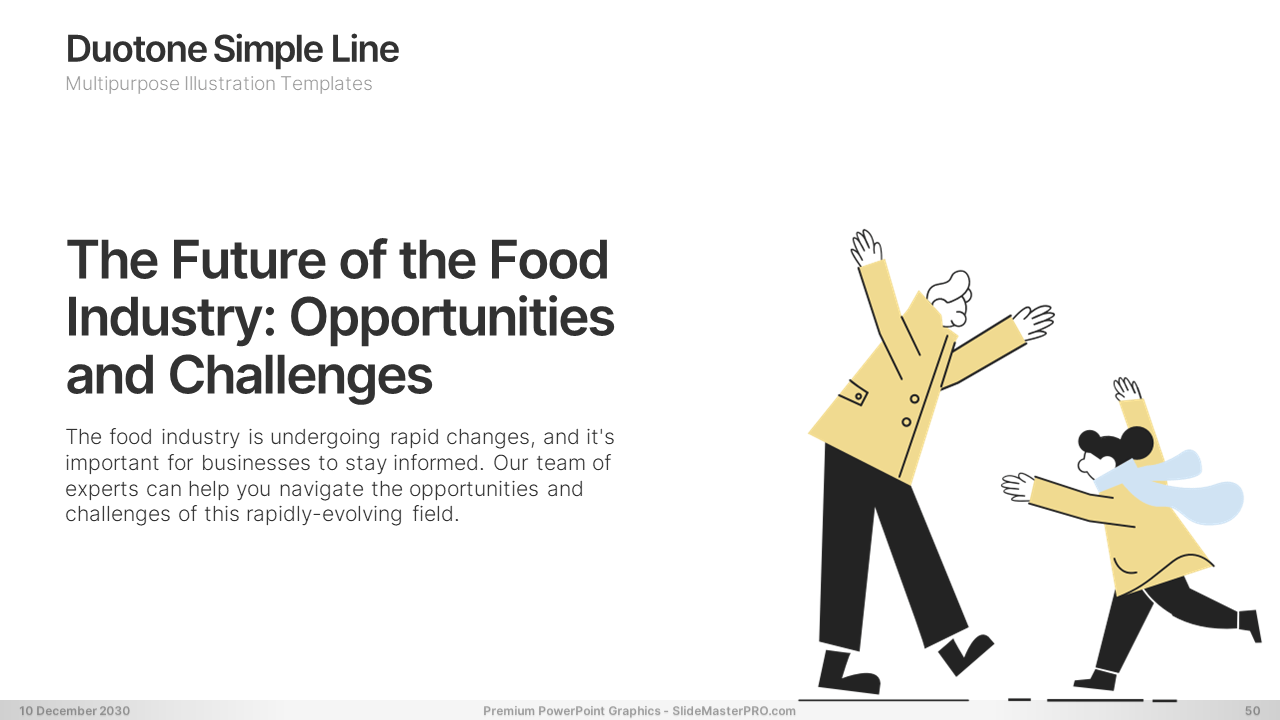 Duotone Simple Line
Multipurpose Illustration Templates

The Future of the Food Industry: Opportunities and Challenges

The food industry is undergoing rapid changes, and it's important for businesses to stay informed. Our team of experts can help you navigate the opportunities and challenges of this rapidly-evolving field.

10 December 2030
Premium PowerPoint Graphics - SlideMasterPRO.com
50